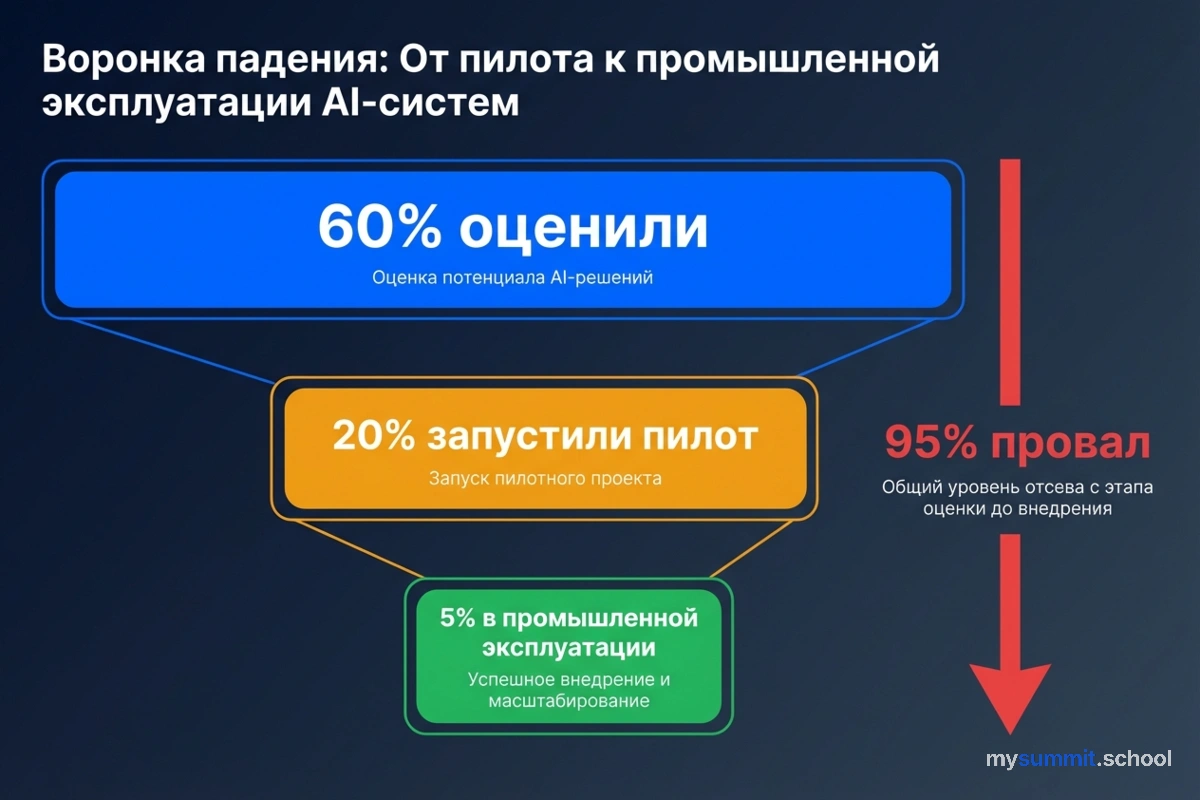 Воронка падения: От пилота к промышленной эксплуатации AI-систем

60% оценили

Оценка потенциала AI-решений

20% запустили пилот

Запуск пилотного проекта

5% в промышленной эксплуатации

Успешное внедрение и масштабирование

95% провал

Общий уровень отсева с этапа оценки до внедрения

mysummit.school